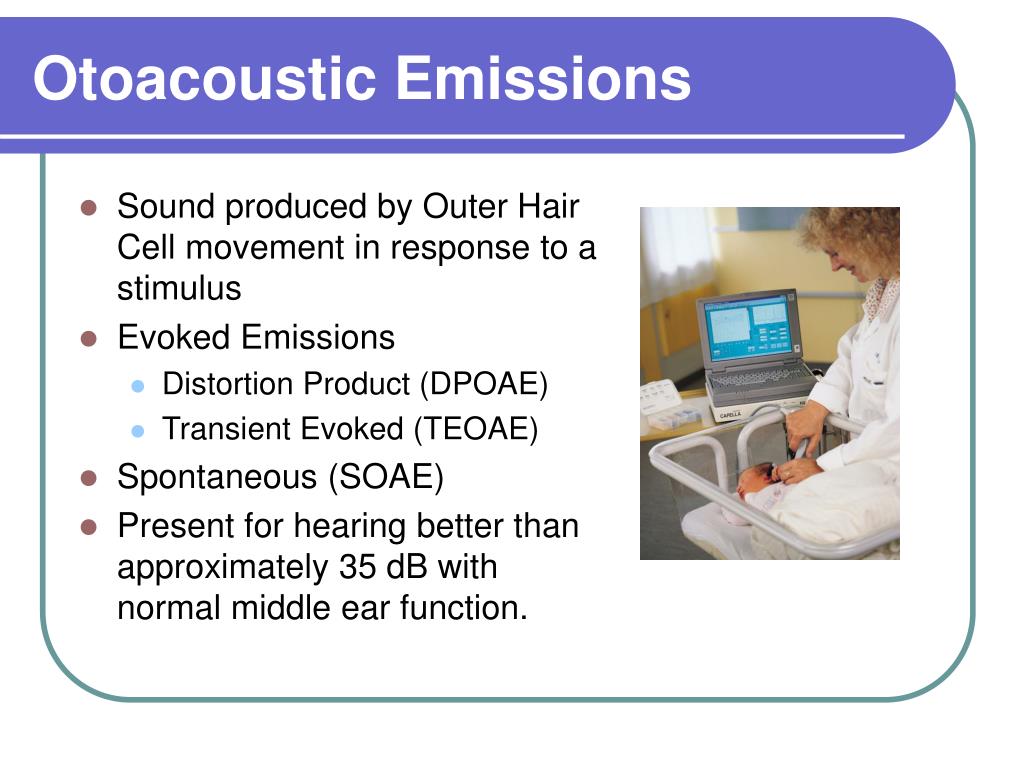 Otoacoustic Emissions

- Sound produced by Outer Hair Cell movement in response to a stimulus
- Evoked Emissions
  - Distortion Product (DPOAE)
  - Transient Evoked (TEOAE)
- Spontaneous (SOAE)
- Present for hearing better than approximately 35 dB with normal middle ear function.

CAPELLA